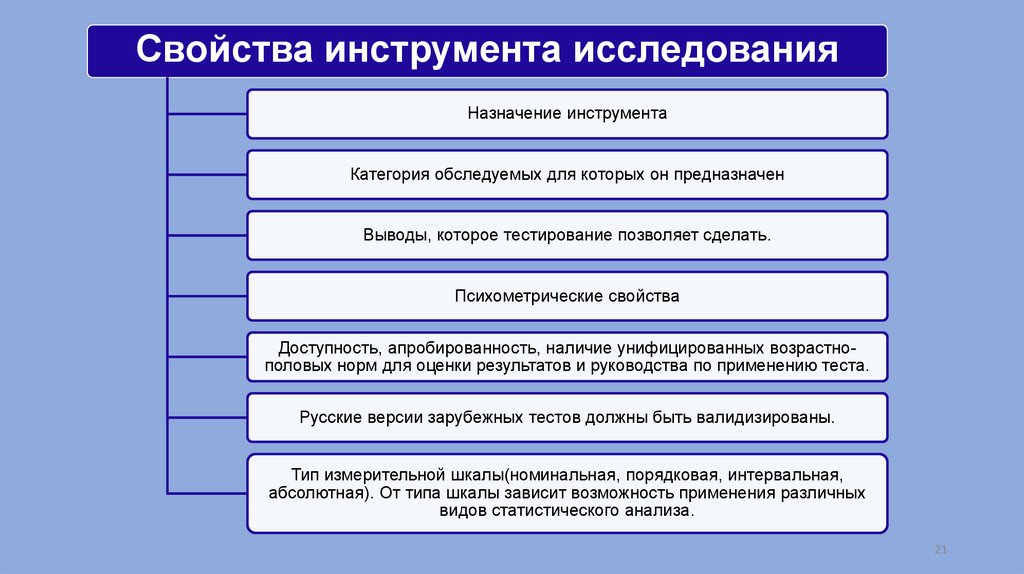 Свойства инструмента исследования

Назначение инструмента

Категория обследуемых для которых он предназначен

Выводы, которое тестирование позволяет сделать.

Психометрические свойства

Доступность, апробированность, наличие унифицированных возрастно-половых норм для оценки результатов и руководства по применению теста.

Русские версии зарубежных тестов должны быть валидизированы.

Тип измерительной шкалы(номинальная, порядковая, интервальная, абсолютная). От типа шкалы зависит возможность применения различных видов статистического анализа.

21